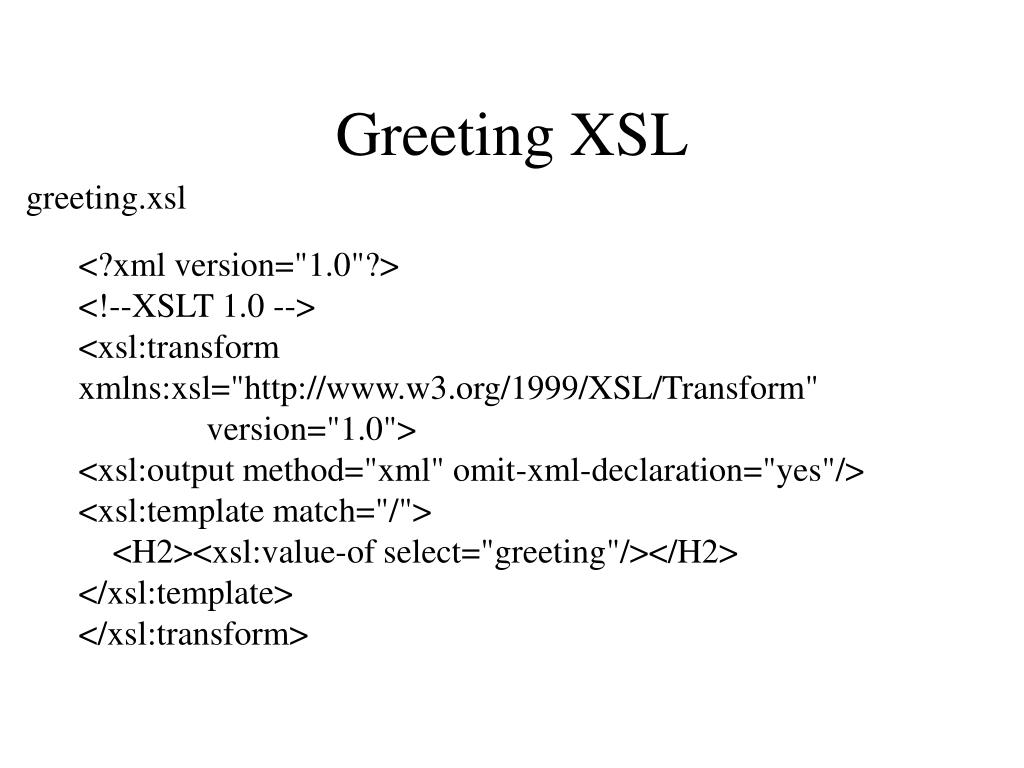 Greeting XSL

greeting.xsl

<?xml version="1.0"?>
<!--XSLT 1.0 -->
<xsl:transform
xmlns:xsl="http://www.w3.org/1999/XSL/Transform"
version="1.0">
<xsl:output method="xml" omit-xml-declaration="yes"/>
<xsl:template match="/">
<H2><xsl:value-of select="greeting"/></H2>
</xsl:template>
</xsl:transform>